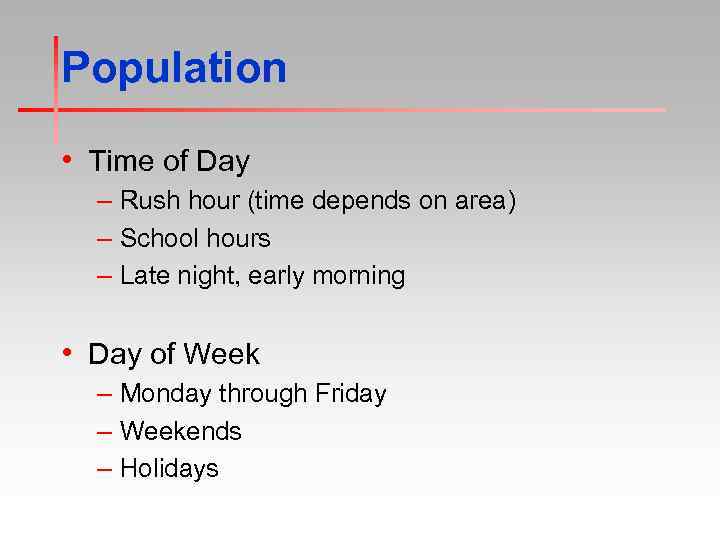 Population

• Time of Day
– Rush hour (time depends on area)
– School hours
– Late night, early morning

• Day of Week
– Monday through Friday
– Weekends
– Holidays